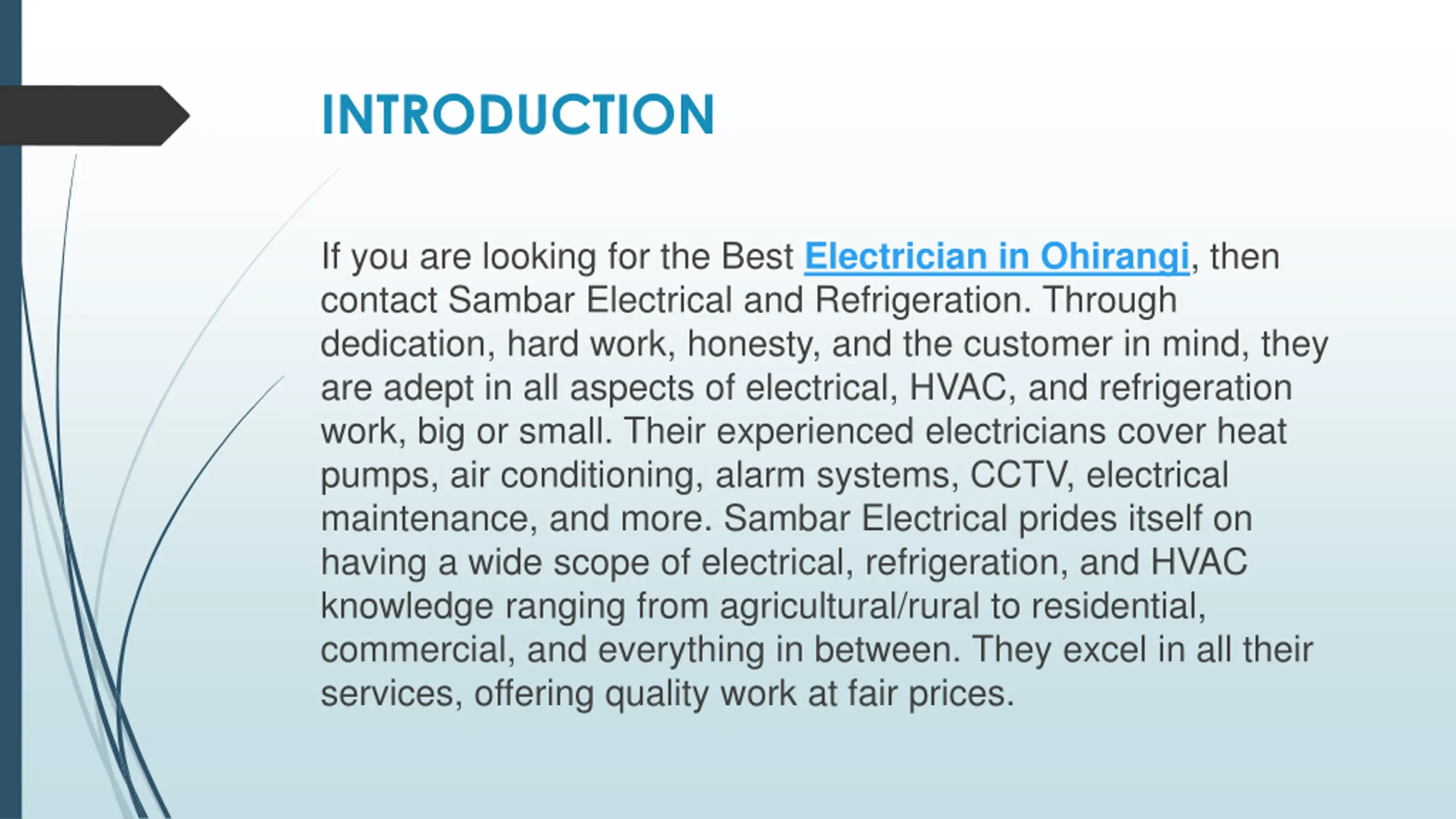 INTRODUCTION

If you are looking for the Best Electrician in Ohirangi, then contact Sambar Electrical and Refrigeration. Through dedication, hard work, honesty, and the customer in mind, they are adept in all aspects of electrical, HVAC, and refrigeration work, big or small. Their experienced electricians cover heat pumps, air conditioning, alarm systems, CCTV, electrical maintenance, and more. Sambar Electrical prides itself on having a wide scope of electrical, refrigeration, and HVAC knowledge ranging from agricultural/rural to residential, commercial, and everything in between. They excel in all their services, offering quality work at fair prices.